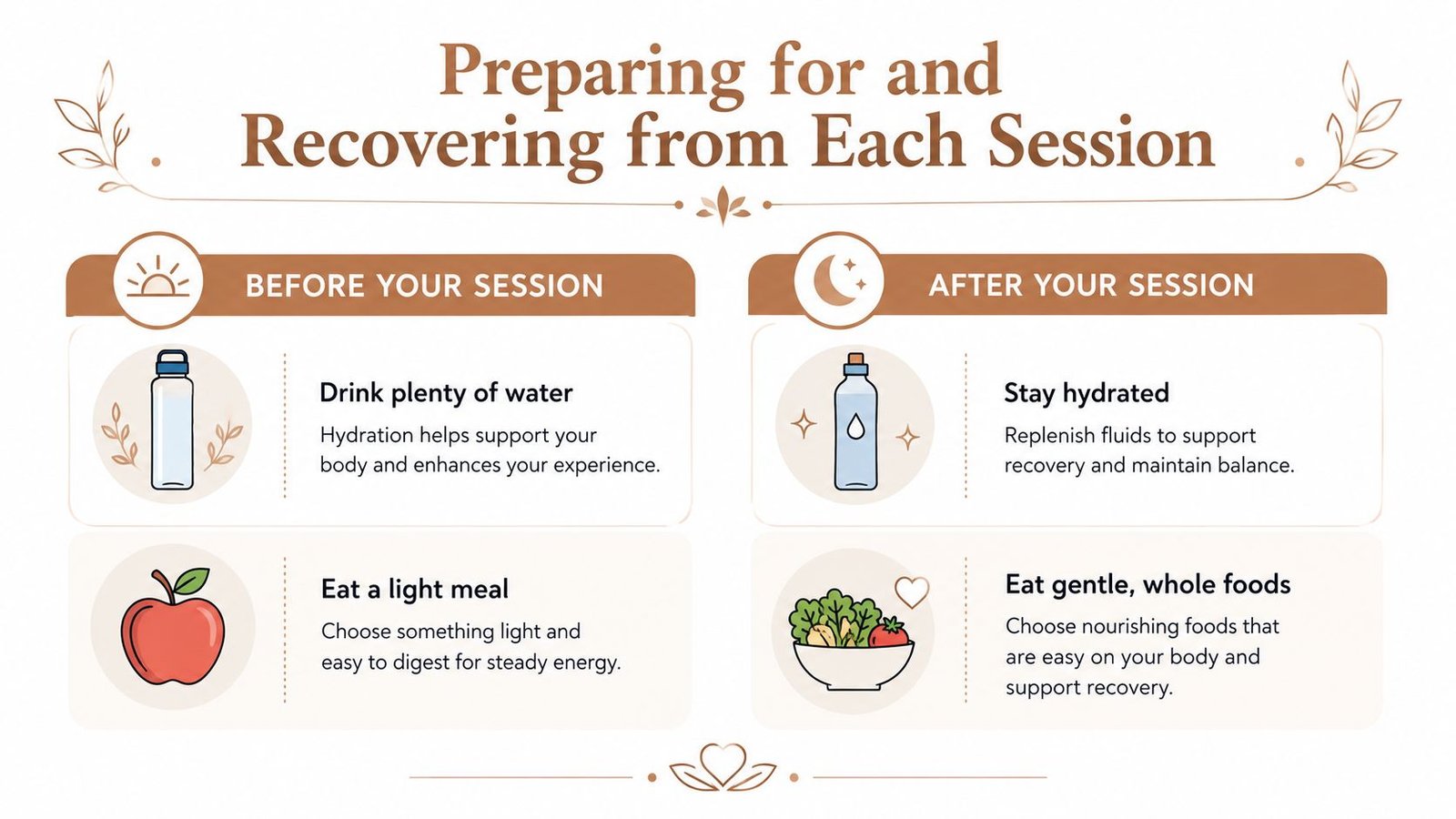 Preparing for and Recovering from Each Session

BEFORE YOUR SESSION

Drink plenty of water

Hydration helps support your body and enhances your experience.

Eat a light meal

Choose something light and easy to digest for steady energy.

AFTER YOUR SESSION

Stay hydrated

Replenish fluids to support recovery and maintain balance.

Eat gentle, whole foods

Choose nourishing foods that are easy on your body and support recovery.